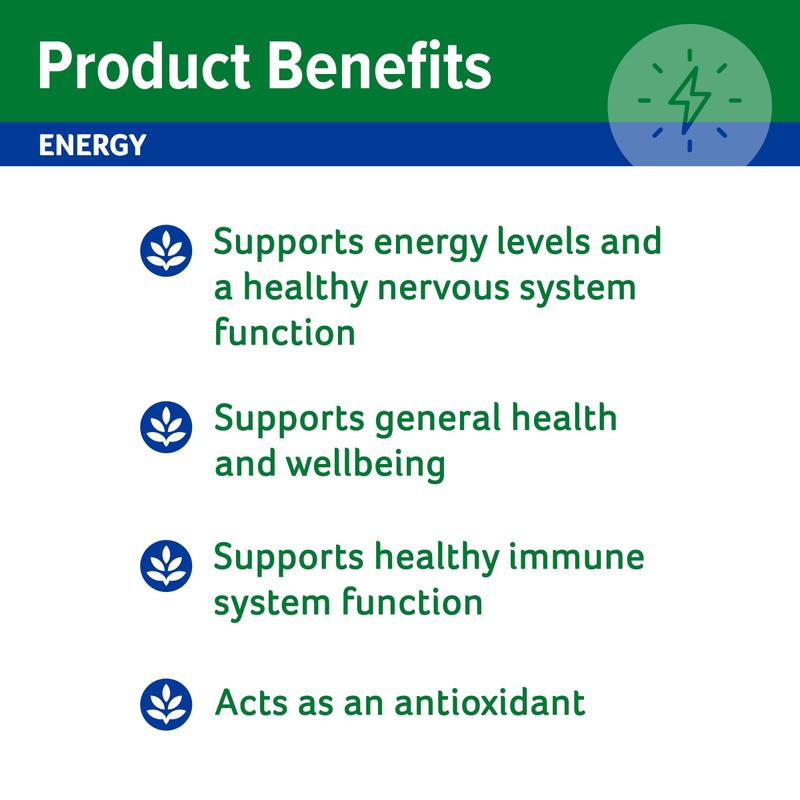 Product Benefits

ENERGY

Supports energy levels and a healthy nervous system function

Supports general health and wellbeing

Supports healthy immune system function

Acts as an antioxidant